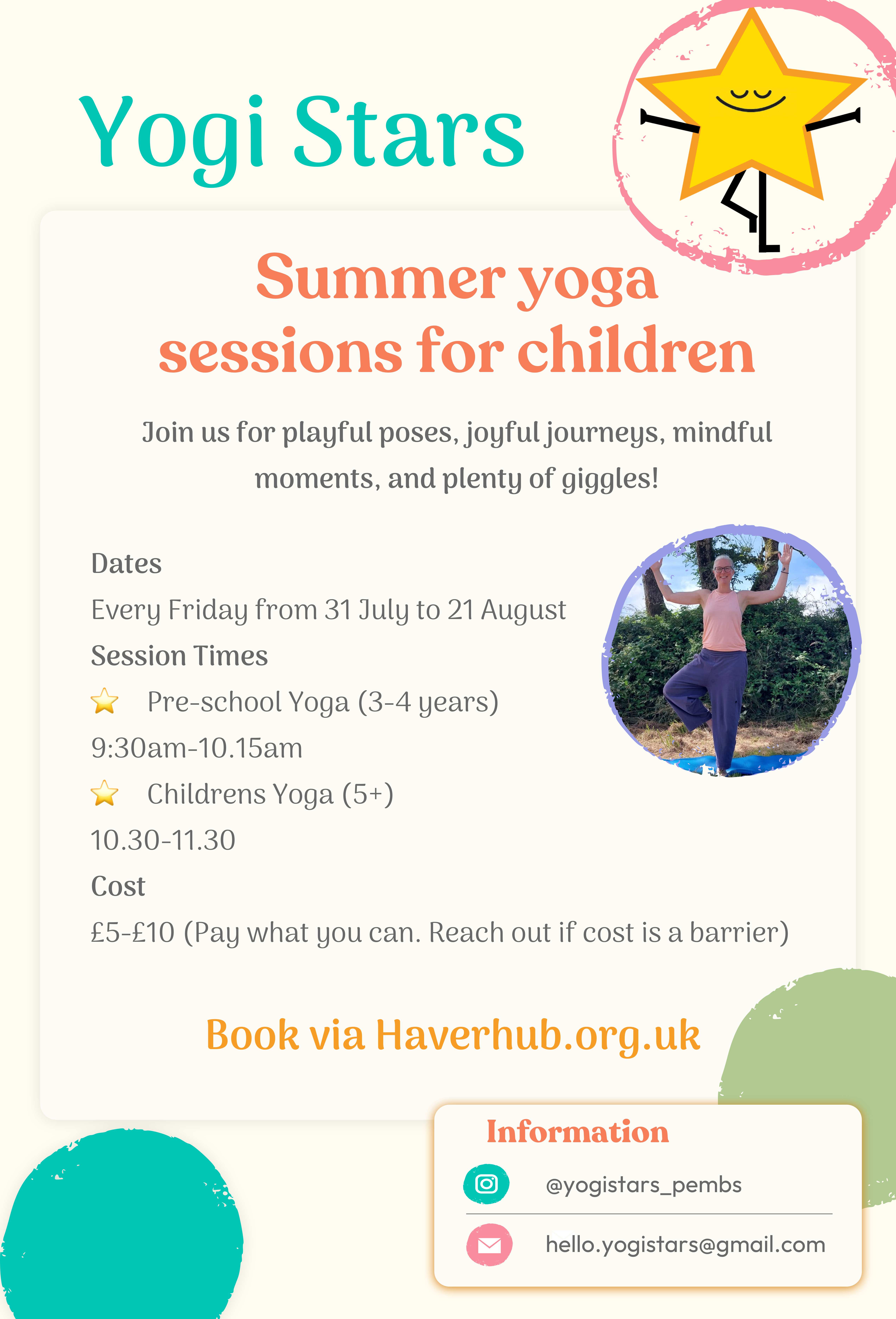 Yogi Stars

Summer yoga sessions for children

Join us for playful poses, joyful journeys, mindful moments, and plenty of giggles!

Dates

Every Friday from 31 July to 21 August

Session Times

⭐ Pre-school Yoga (3-4 years)

9:30am-10.15am

⭐ Childrens Yoga (5+)

10.30-11.30

Cost

£5-£10 (Pay what you can. Reach out if cost is a barrier)

Book via Haverhub.org.uk

Information

@yogistars_pembs

hello.yogistars@gmail.com